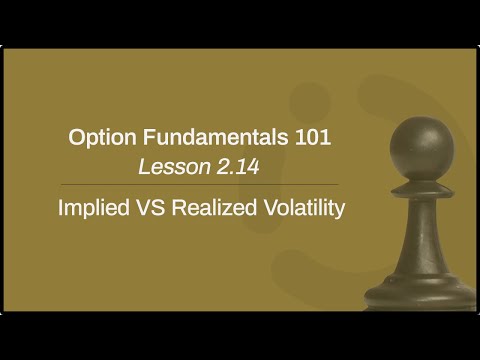 Option Fundamentals 101
Lesson 2.14

Implied VS Realized Volatility